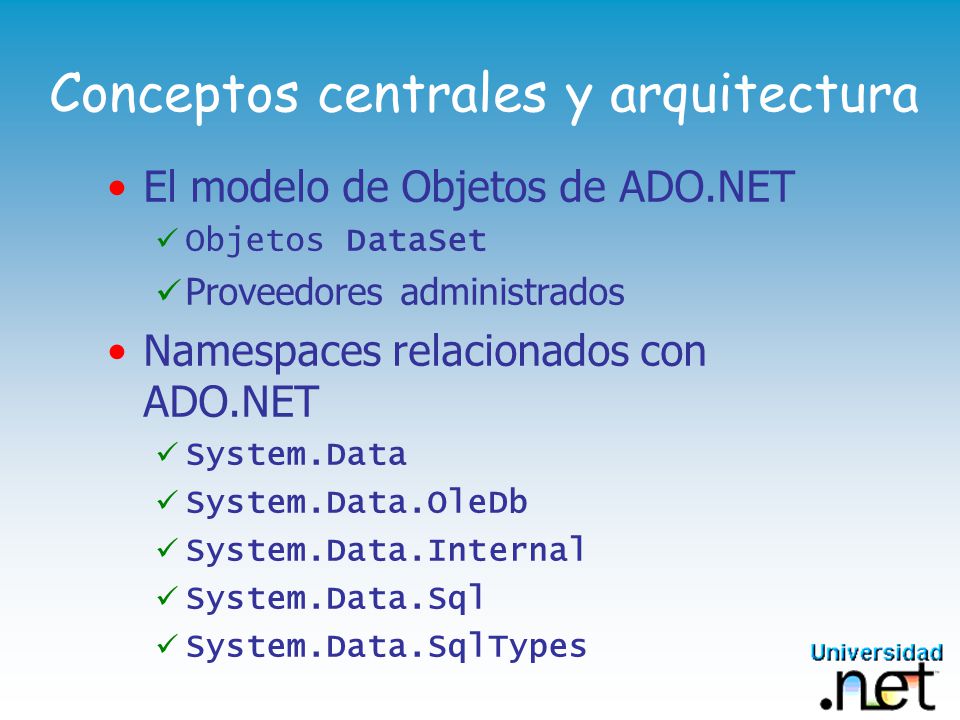 Conceptos centrales y arquitectura

• El modelo de Objetos de ADO.NET
✓ Objetos DataSet
✓ Proveedores administrados
• Namespaces relacionados con ADO.NET
✓ System.Data
✓ System.Data.OleDb
✓ System.Data.Internal
✓ System.Data.Sql
✓ System.Data.SqlTypes

Universidad .net